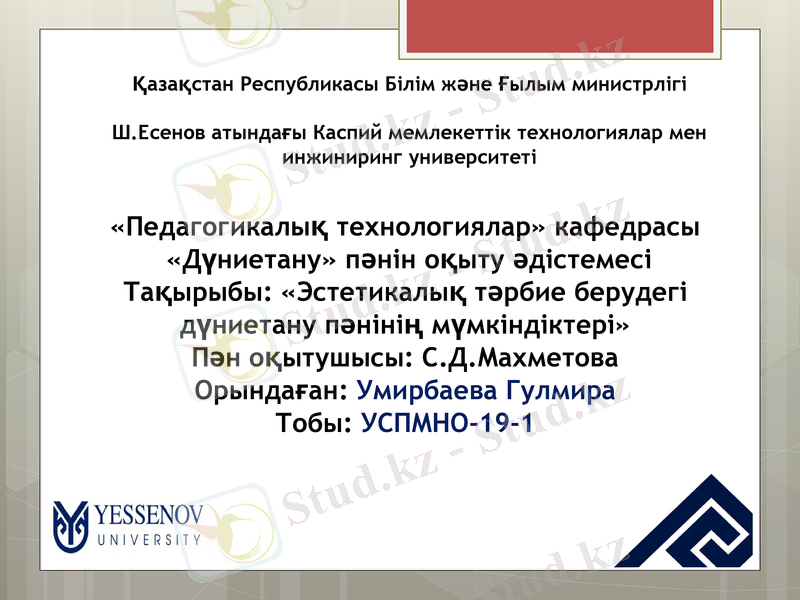 Қазақстан Республикасы Білім және Ғылым министрлігі

Ш.Есенов атындағы Каспий мемлекеттік технологиялар мен инжиниринг университеті

«Педагогикалық технологиялар» кафедрасы
«Дүниетану» пәнін оқыту әдістемесі
Тақырыбы: «Эстетикалық тәрбие берудегі дүниетану пәнінің мүмкіндіктері»
Пән оқытушысы: С.Д.Махметова
Орындаған: Умирбаева Гулмира
Тобы: УСПМНО-19-1

YESSENOV
UNIVERSITY

Stud.kz - Stud.kz